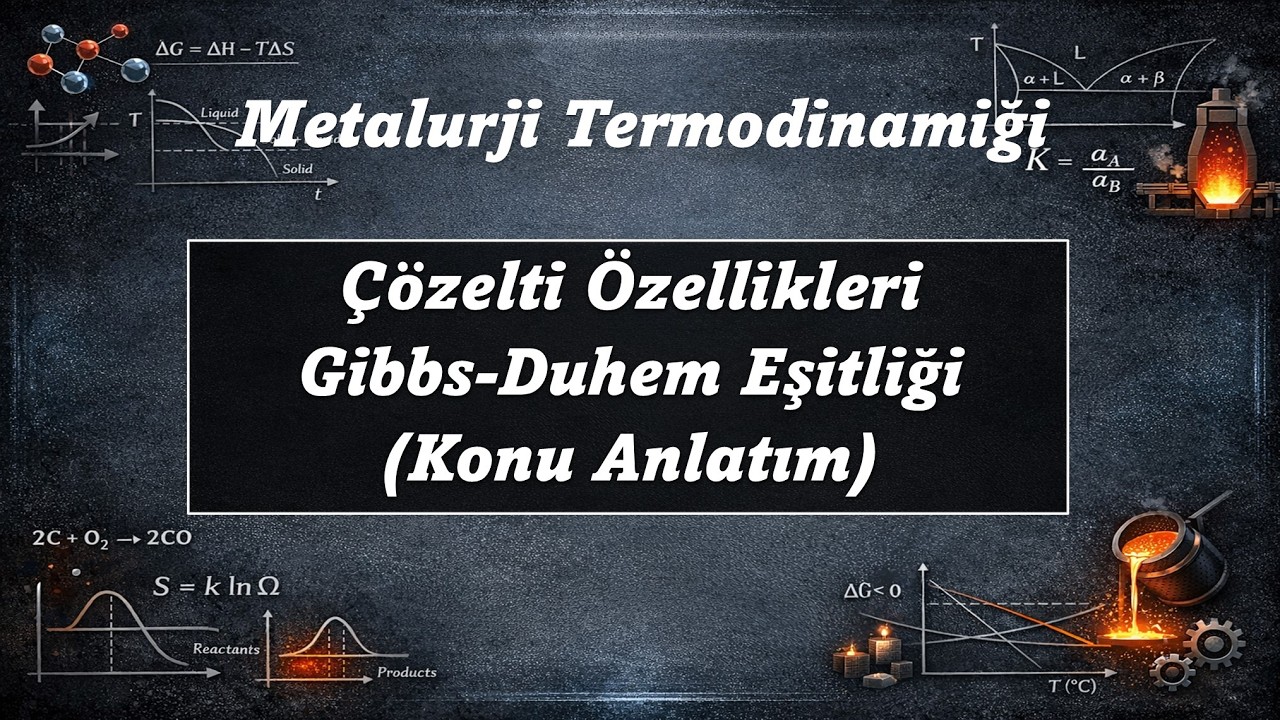 $\Delta G = \Delta H - T\Delta S$

T
Liquid
Solid
t

Metalurji Termodinamiği

T
L
$\alpha + L$
$\alpha + \beta$

$K = \frac{a_A}{a_B}$

Çözelti Özellikleri
Gibbs-Duhem Eşitliği
(Konu Anlatım)

$2C + O_2 \rightarrow 2CO$

$S = k \ln \Omega$

Reactants
Products

$\Delta G < 0$

T (°C)